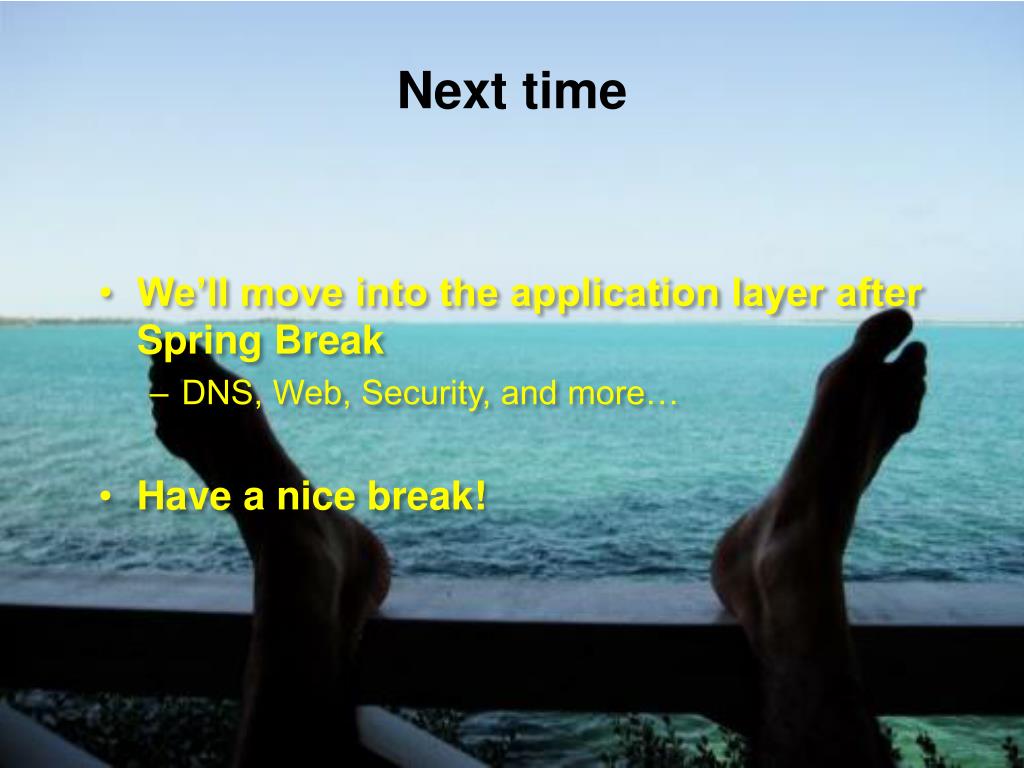 Next time

• We'll move into the application layer after Spring Break
– DNS, Web, Security, and more…

• Have a nice break!